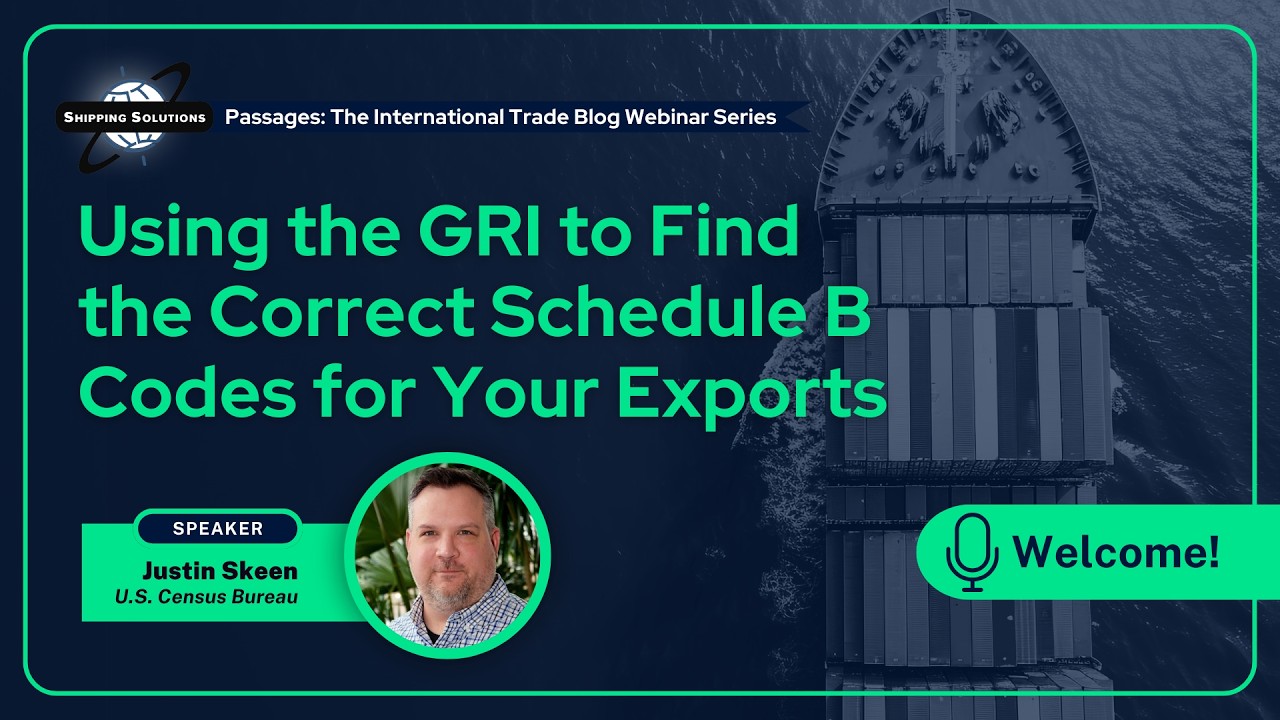 SHIPPING SOLUTIONS

Passages: The International Trade Blog Webinar Series

Using the GRI to Find the Correct Schedule B Codes for Your Exports

SPEAKER

Justin Skeen

U.S. Census Bureau

Welcome!